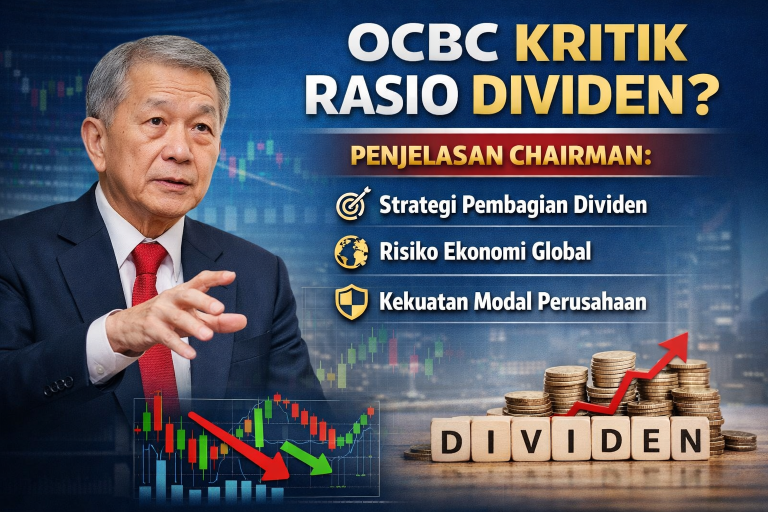 OCBC KRITIK RASIO DIVIDEN?

PENJELASAN CHAIRMAN:

Strategi Pembagian Dividen

Risiko Ekonomi Global

Kekuatan Modal Perusahaan

DIVIDEN